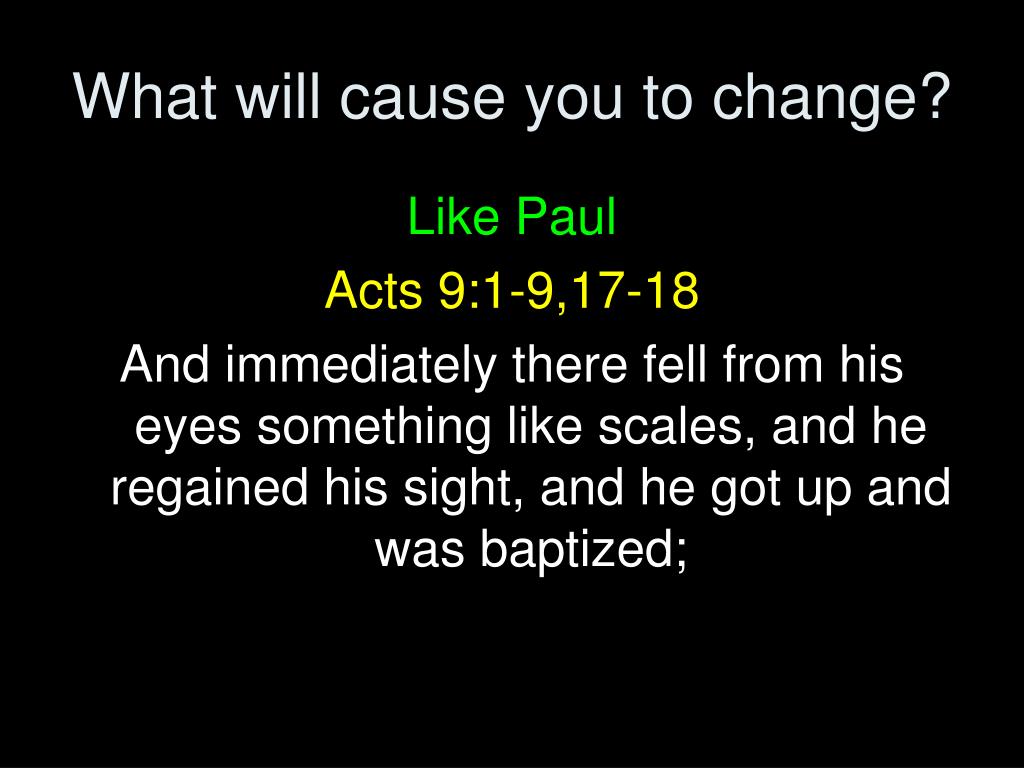 What will cause you to change?

Like Paul

Acts 9:1-9,17-18

And immediately there fell from his eyes something like scales, and he regained his sight, and he got up and was baptized;